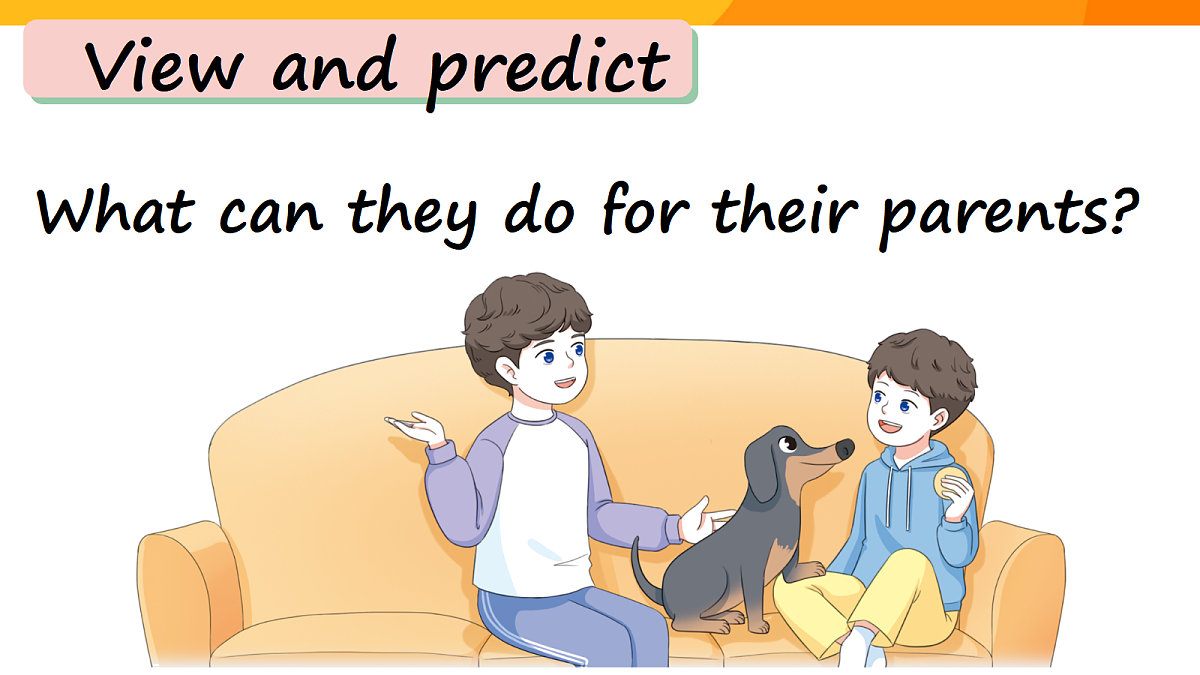 View and predict

What can they do for their parents?